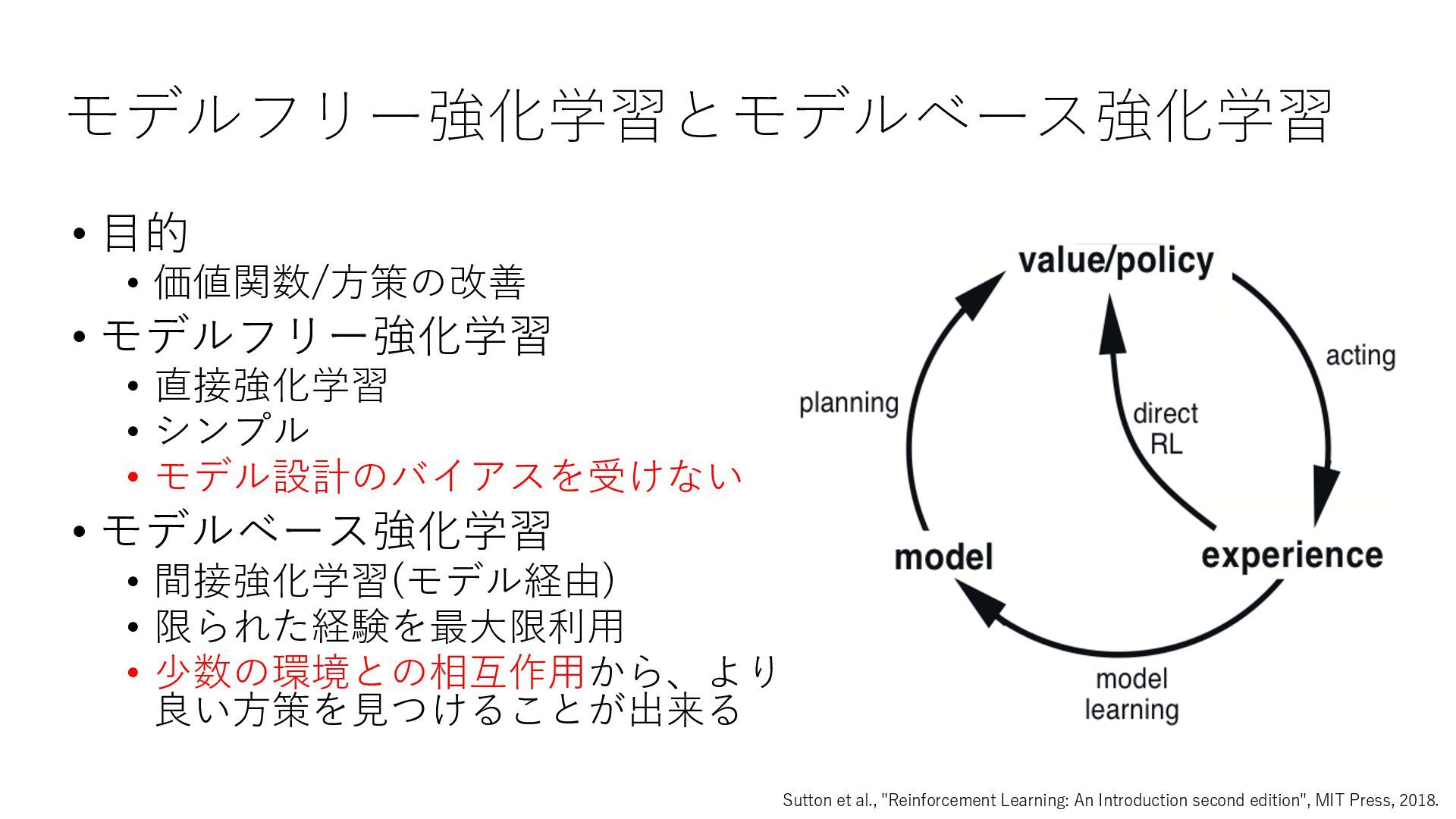 モデルフリー強化学習とモデルベース強化学習

• 目的
  • 価値関数/方策の改善
• モデルフリー強化学習
  • 直接強化学習
  • シンプル
  • モデル設計のバイアスを受けない
• モデルベース強化学習
  • 間接強化学習(モデル経由)
  • 限られた経験を最大限利用
  • 少数の環境との相互作用から、より良い方策を見つけることが出来る

value/policy

acting

planning

direct RL

model

experience

model learning

Sutton et al., "Reinforcement Learning: An Introduction second edition", MIT Press, 2018.